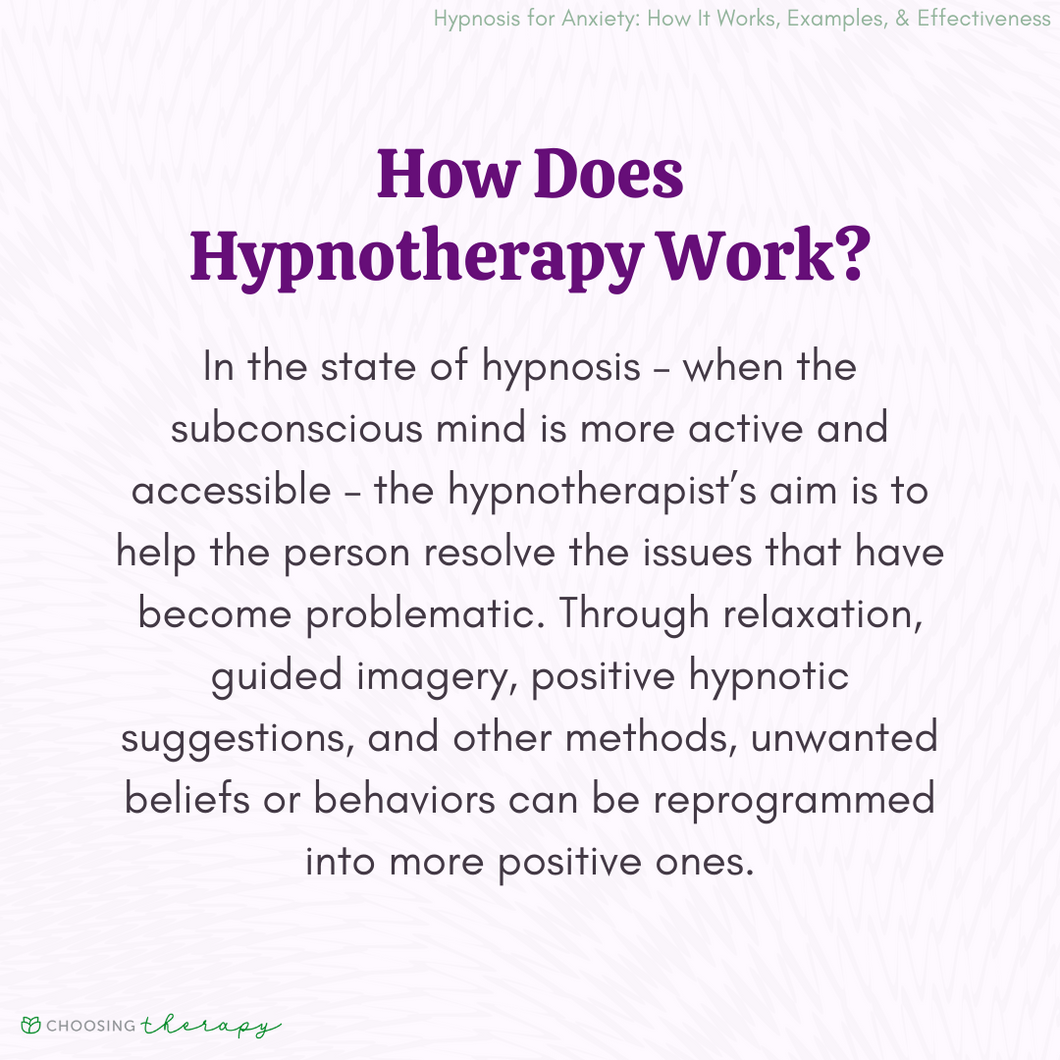 Hypnosis for Anxiety: How It Works, Examples, & Effectiveness

How Does Hypnotherapy Work?

In the state of hypnosis – when the subconscious mind is more active and accessible – the hypnotherapist's aim is to help the person resolve the issues that have become problematic. Through relaxation, guided imagery, positive hypnotic suggestions, and other methods, unwanted beliefs or behaviors can be reprogrammed into more positive ones.

CHOOSING therapy